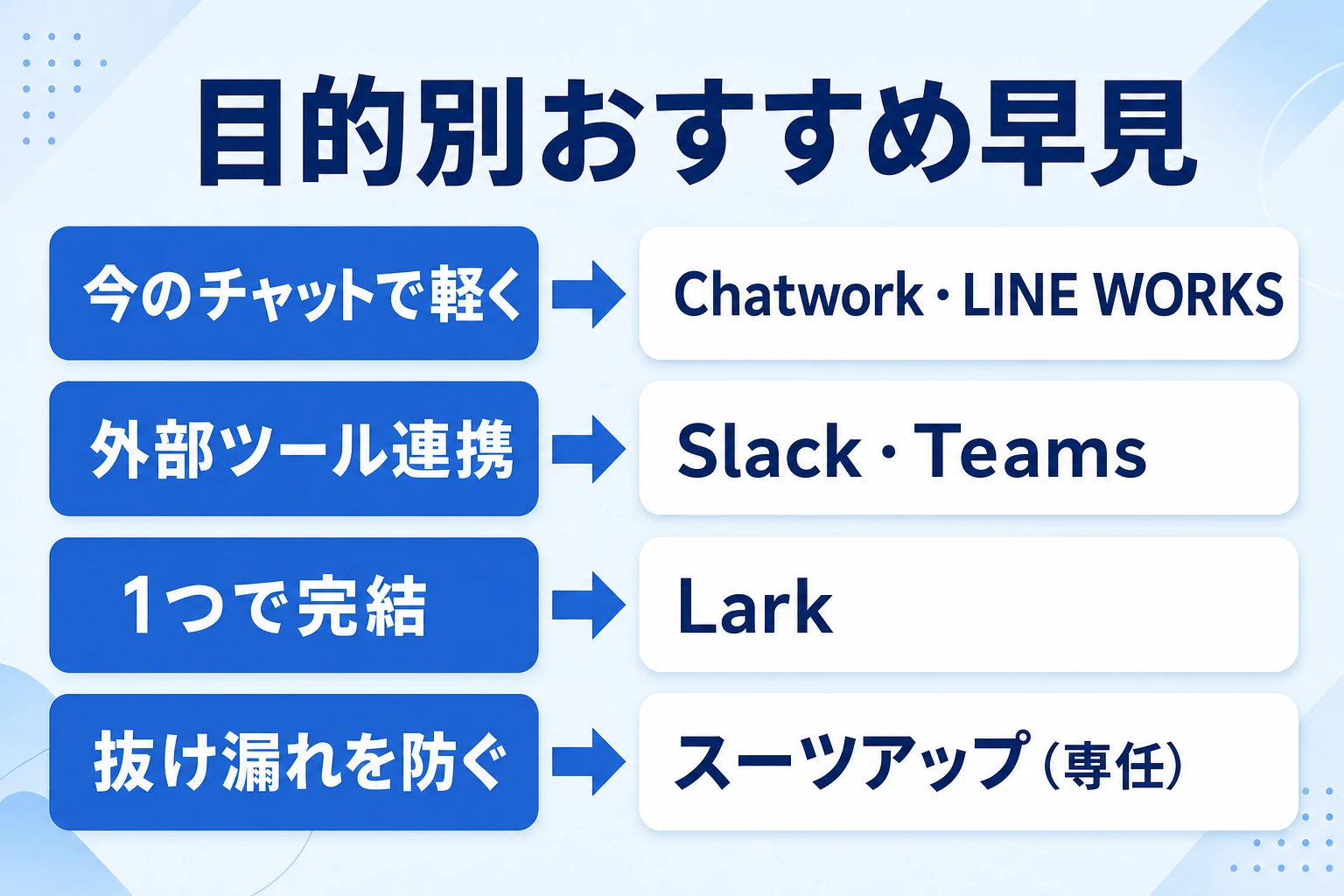 目的別おすすめ早見

今のチャットで軽く → Chatwork・LINE WORKS

外部ツール連携 → Slack・Teams

1つで完結 → Lark

抜け漏れを防ぐ → スーツアップ（専任）